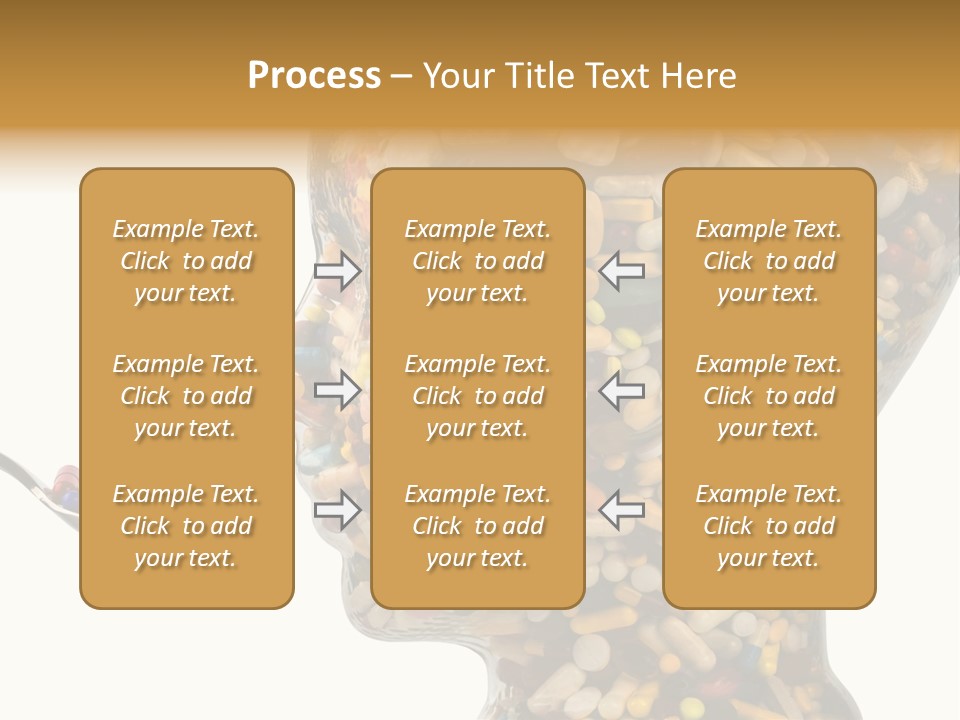 Process – Your Title Text Here

Example Text. Click to add your text.

Example Text. Click to add your text.

Example Text. Click to add your text.

Example Text. Click to add your text.

Example Text. Click to add your text.

Example Text. Click to add your text.

Example Text. Click to add your text.

Example Text. Click to add your text.

Example Text. Click to add your text.